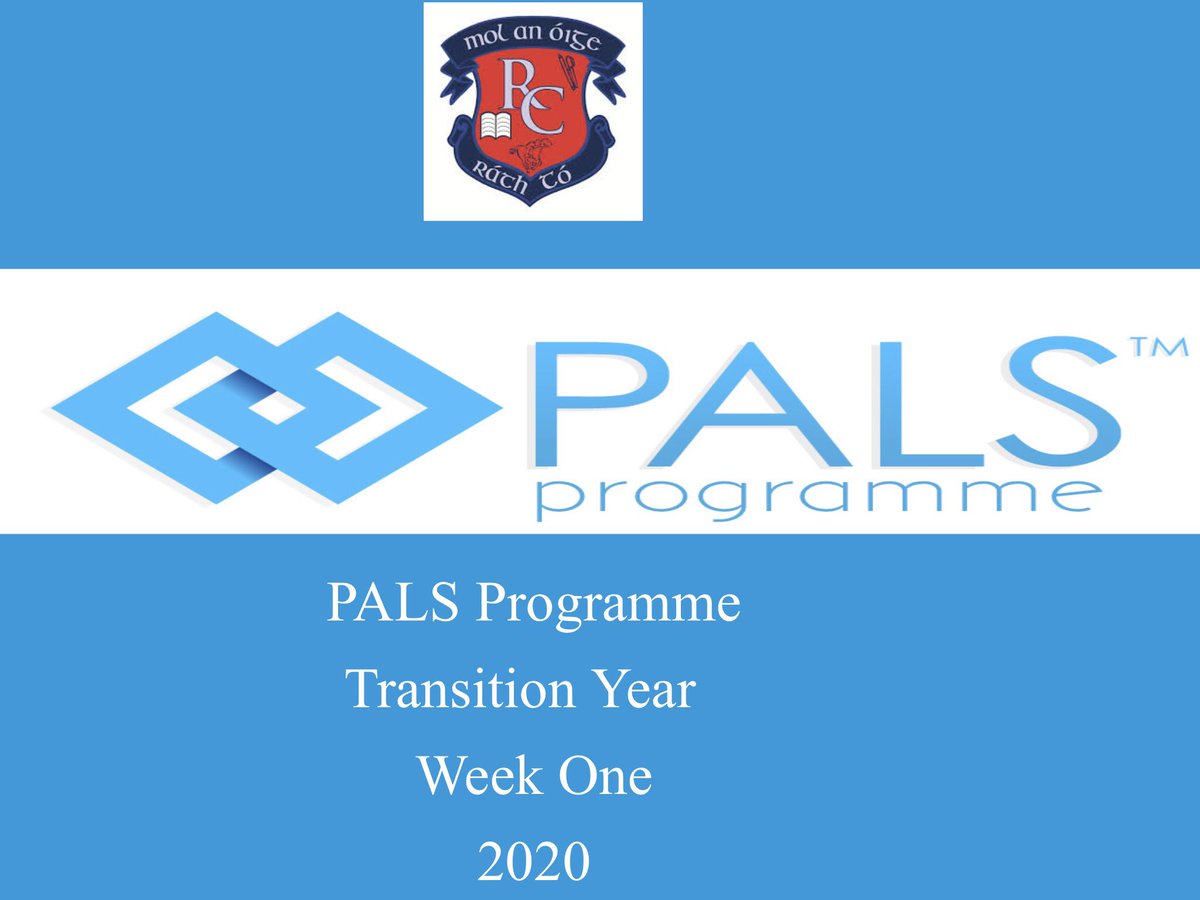 mol an óige
RC
Ráth Tó

PALS™
programme

PALS Programme
Transition Year
Week One
2020